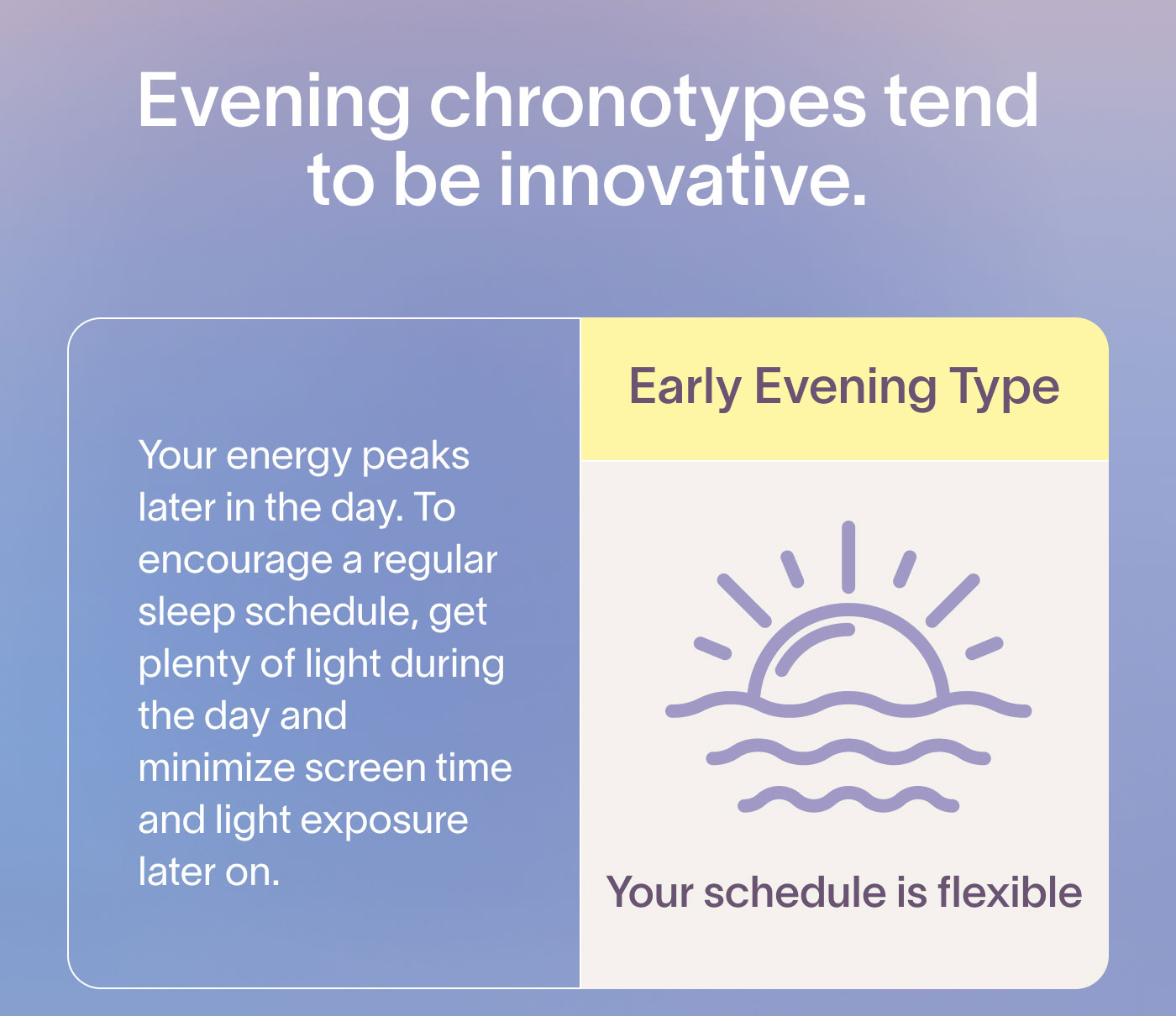 Evening chronotypes tend to be innovative.

Your energy peaks later in the day. To encourage a regular sleep schedule, get plenty of light during the day and minimize screen time and light exposure later on.

Early Evening Type

Your schedule is flexible